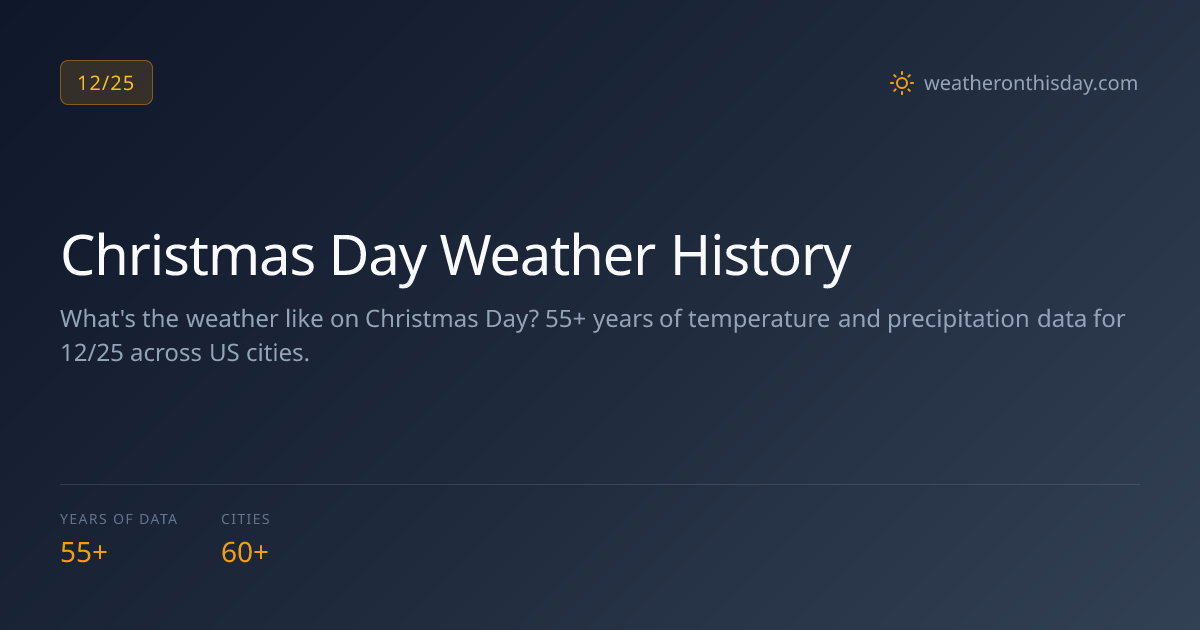 12/25

weatheronthisday.com

Christmas Day Weather History

What's the weather like on Christmas Day? 55+ years of temperature and precipitation data for 12/25 across US cities.

YEARS OF DATA
55+

CITIES
60+